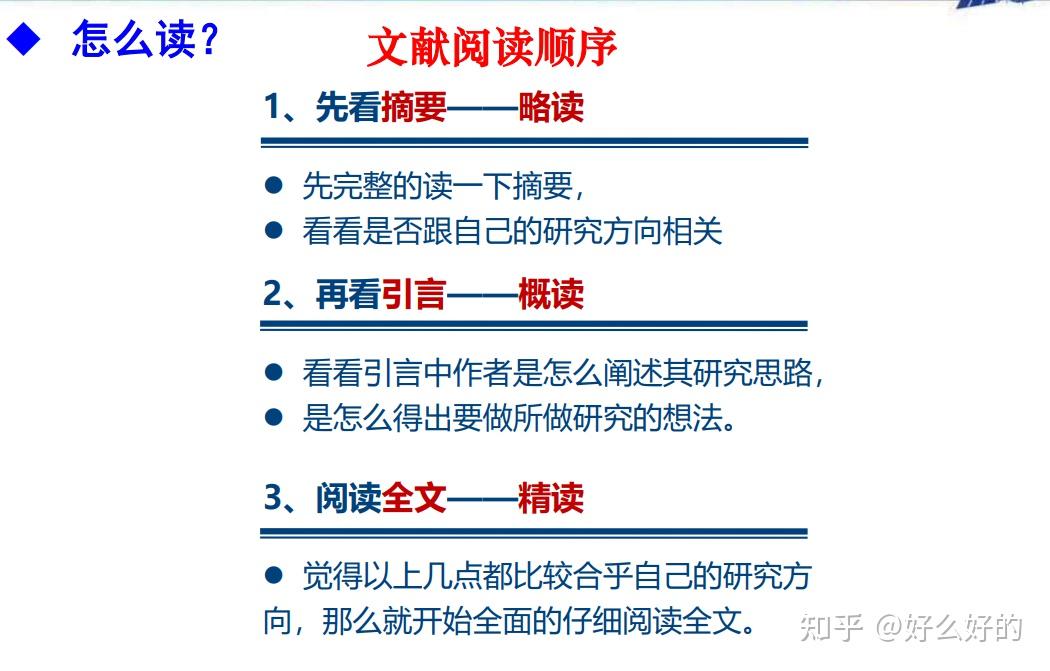 ◆ 怎么读？

文献阅读顺序

1、先看摘要——略读

● 先完整的读一下摘要，
● 看看是否跟自己的研究方向相关

2、再看引言——概读

● 看看引言中作者是怎么阐述其研究思路，
● 是怎么得出要做所做研究的想法。

3、阅读全文——精读

● 觉得以上几点都比较合乎自己的研究方向，那么就开始全面的仔细阅读全文。

知乎 @好么好的